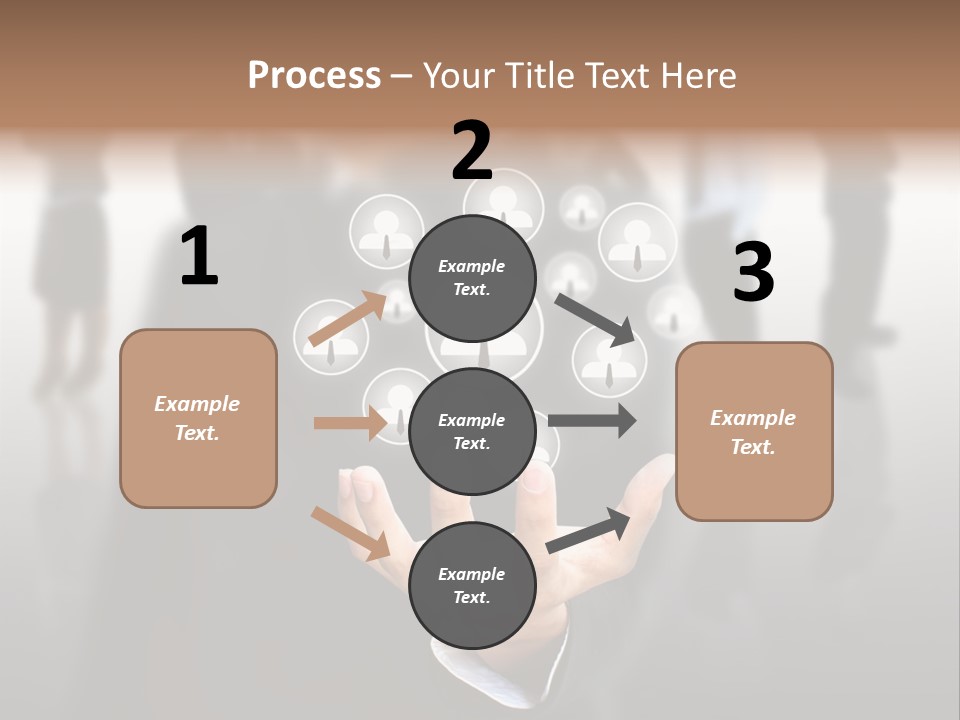 Process – Your Title Text Here

1

Example Text.

2

Example Text.

Example Text.

Example Text.

3

Example Text.